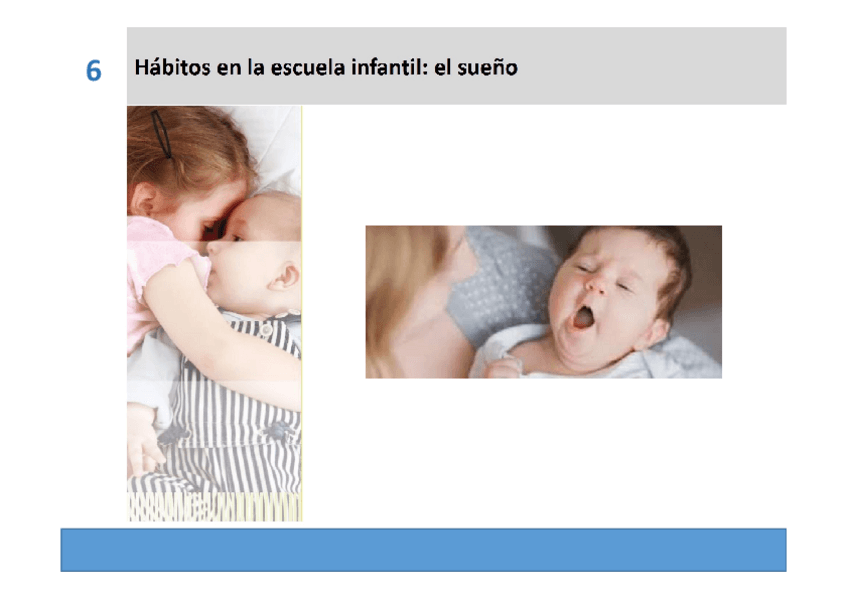 6

Hábitos en la escuela infantil: el sueño